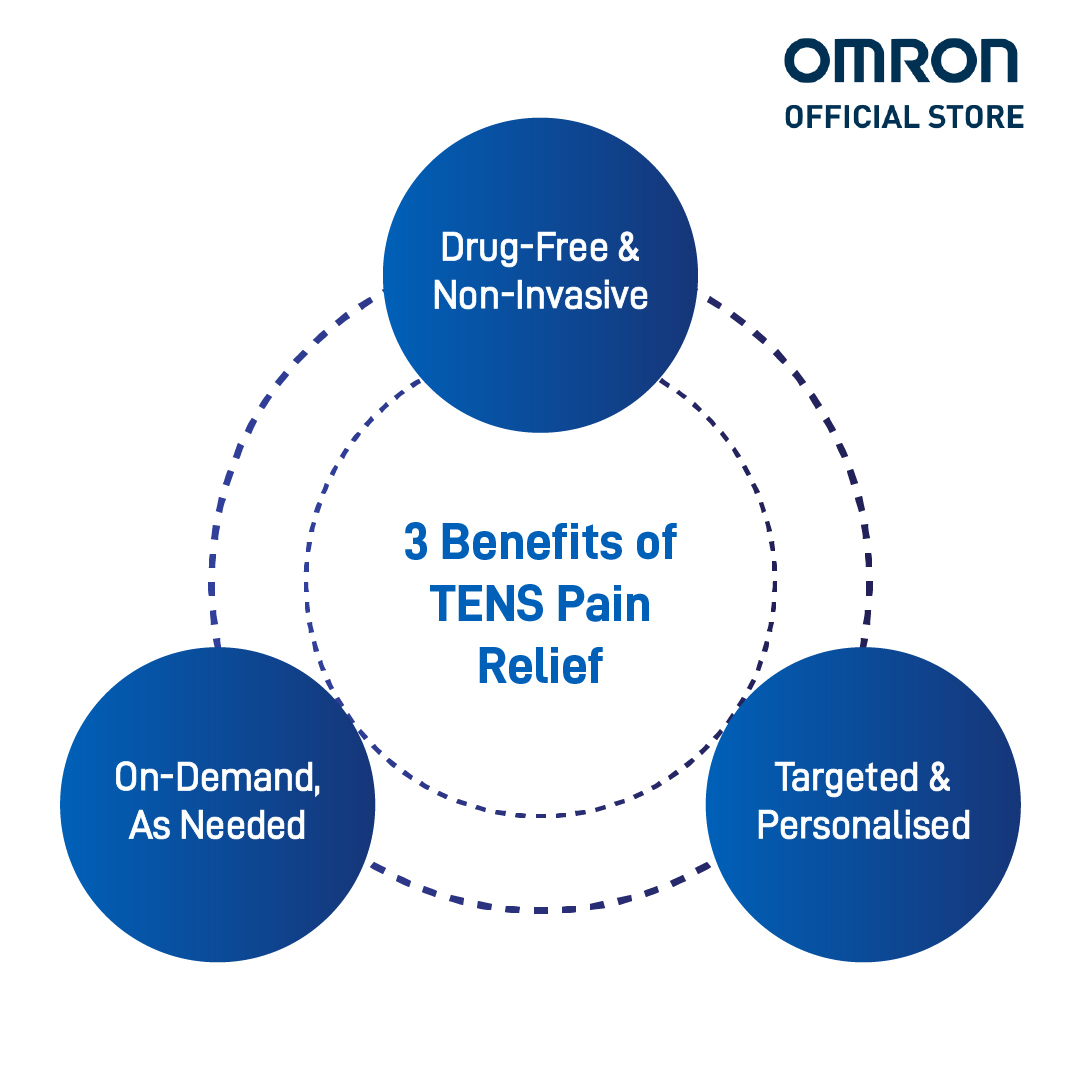 OMRON
OFFICIAL STORE

Drug-Free & Non-Invasive

3 Benefits of TENS Pain Relief

On-Demand, As Needed

Targeted & Personalised